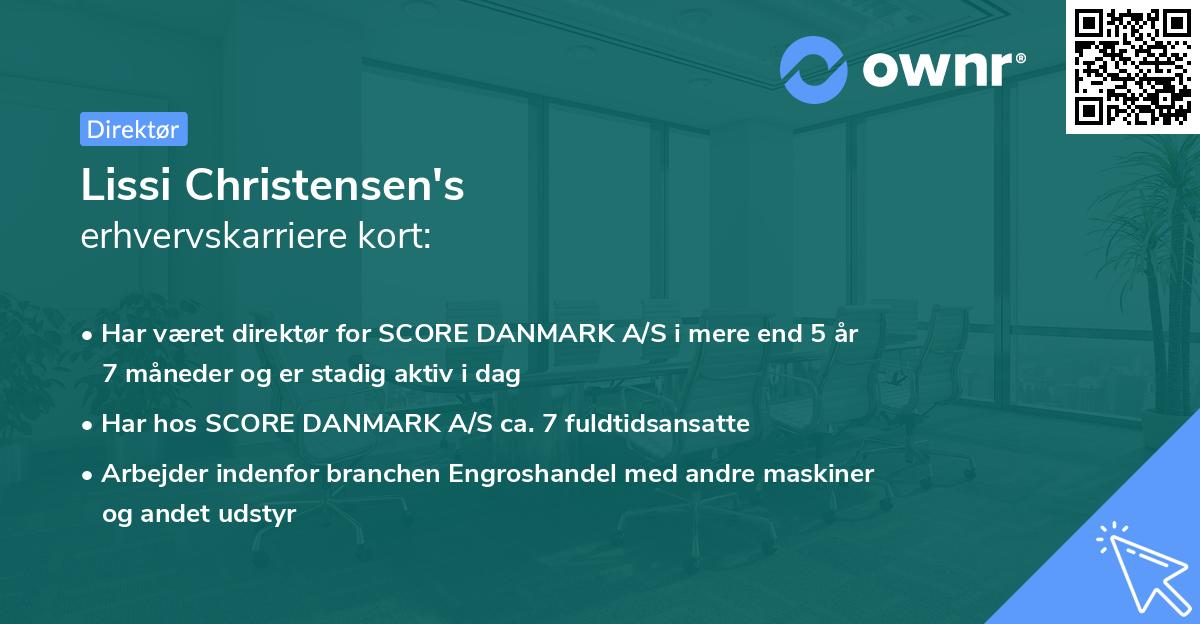 ownr®

Direktør

Lissi Christensen's
erhvervskarriere kort:

• Har været direktør for SCORE DANMARK A/S i mere end 5 år 7 måneder og er stadig aktiv i dag
• Har hos SCORE DANMARK A/S ca. 7 fuldtidsansatte
• Arbejder indenfor branchen Engroshandel med andre maskiner og andet udstyr